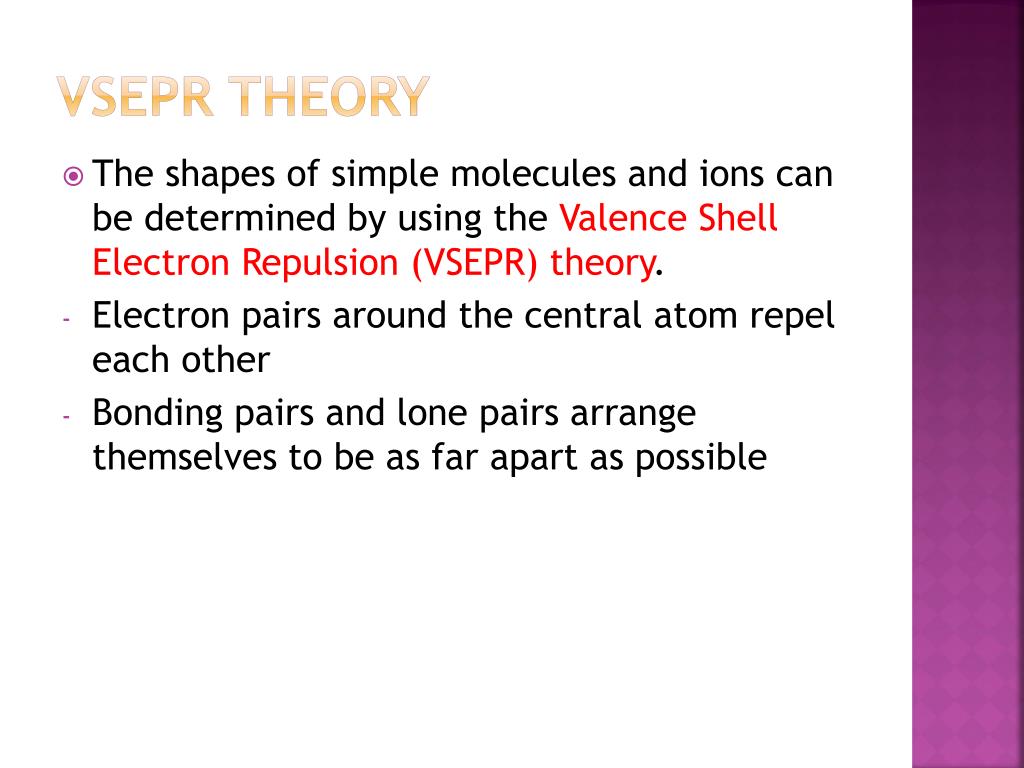 VSEPR THEORY

The shapes of simple molecules and ions can be determined by using the Valence Shell Electron Repulsion (VSEPR) theory.

- Electron pairs around the central atom repel each other

- Bonding pairs and lone pairs arrange themselves to be as far apart as possible